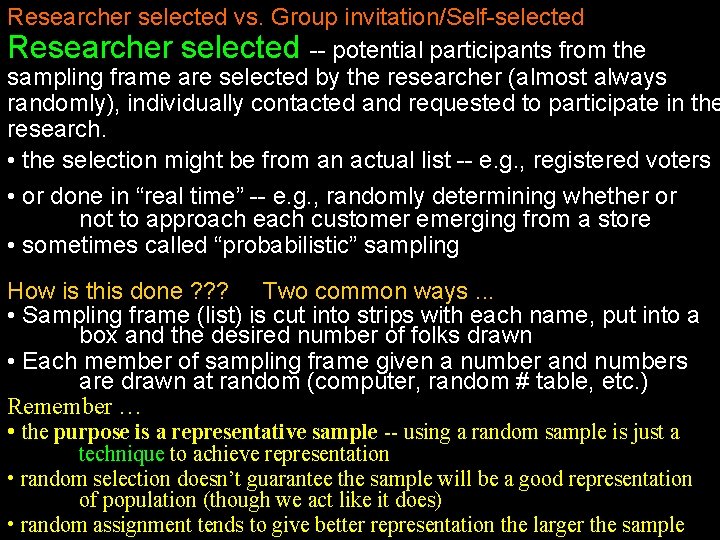 Researcher selected vs. Group invitation/Self-selected

Researcher selected -- potential participants from the sampling frame are selected by the researcher (almost always randomly), individually contacted and requested to participate in the research.

• the selection might be from an actual list -- e.g., registered voters

• or done in “real time” -- e.g., randomly determining whether or not to approach each customer emerging from a store

• sometimes called “probabilistic” sampling

How is this done ??? Two common ways ...

• Sampling frame (list) is cut into strips with each name, put into a box and the desired number of folks drawn

• Each member of sampling frame given a number and numbers are drawn at random (computer, random # table, etc.)

Remember …

• the purpose is a representative sample -- using a random sample is just a technique to achieve representation

• random selection doesn’t guarantee the sample will be a good representation of population (though we act like it does)

• random assignment tends to give better representation the larger the sample